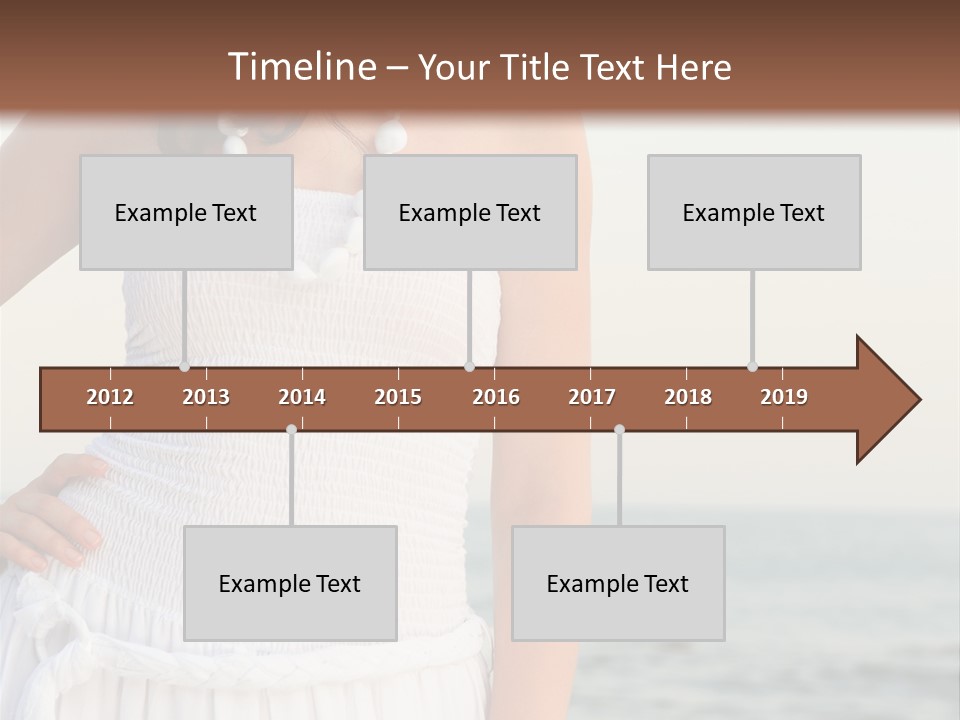 Timeline – Your Title Text Here

Example Text

Example Text

Example Text

2012 2013 2014 2015 2016 2017 2018 2019

Example Text

Example Text